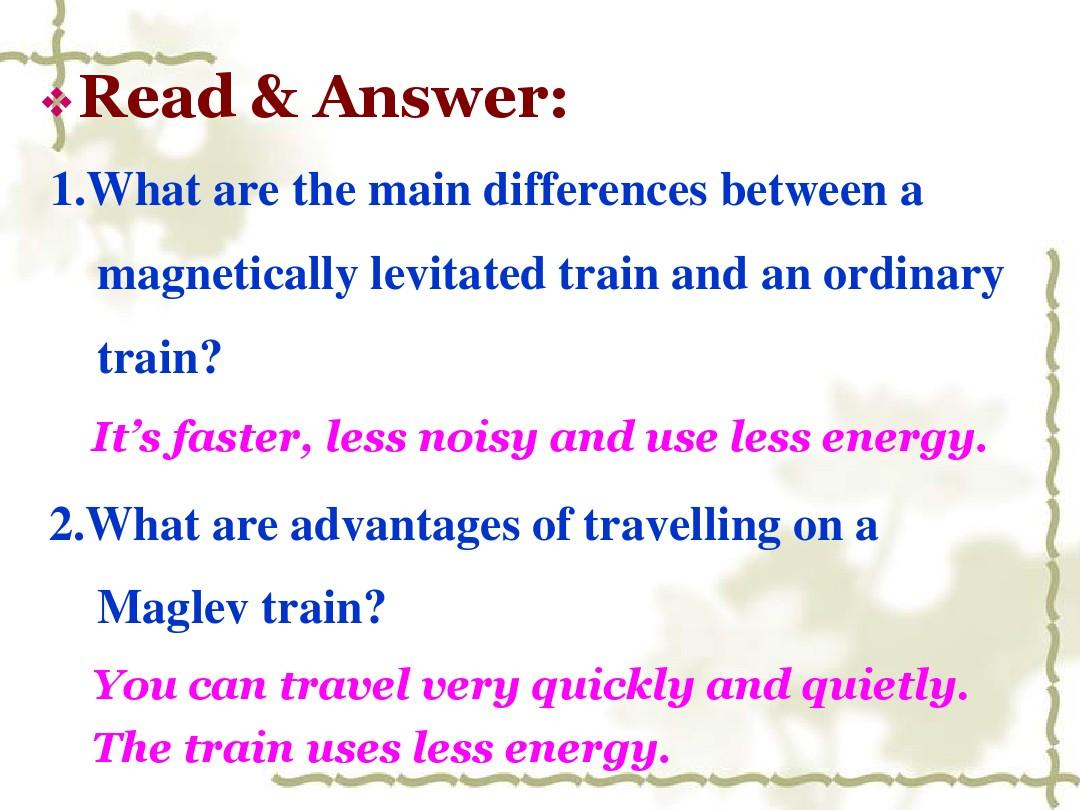 Read & Answer:

1.What are the main differences between a magnetically levitated train and an ordinary train?

It’s faster, less noisy and use less energy.

2.What are advantages of travelling on a Maglev train?

You can travel very quickly and quietly. The train uses less energy.